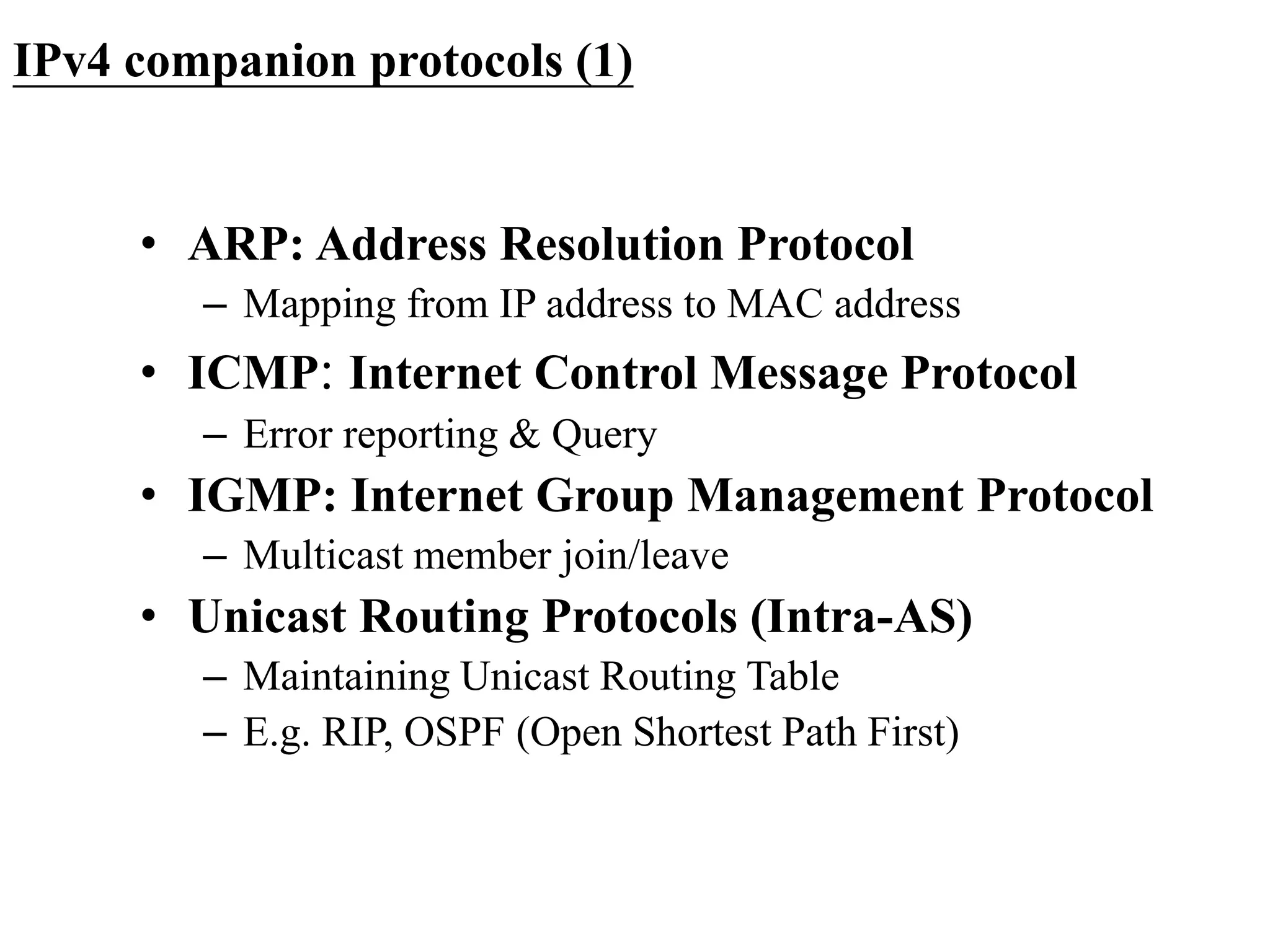 IPv4 companion protocols (1)

• ARP: Address Resolution Protocol
– Mapping from IP address to MAC address
• ICMP: Internet Control Message Protocol
– Error reporting & Query
• IGMP: Internet Group Management Protocol
– Multicast member join/leave
• Unicast Routing Protocols (Intra-AS)
– Maintaining Unicast Routing Table
– E.g. RIP, OSPF (Open Shortest Path First)